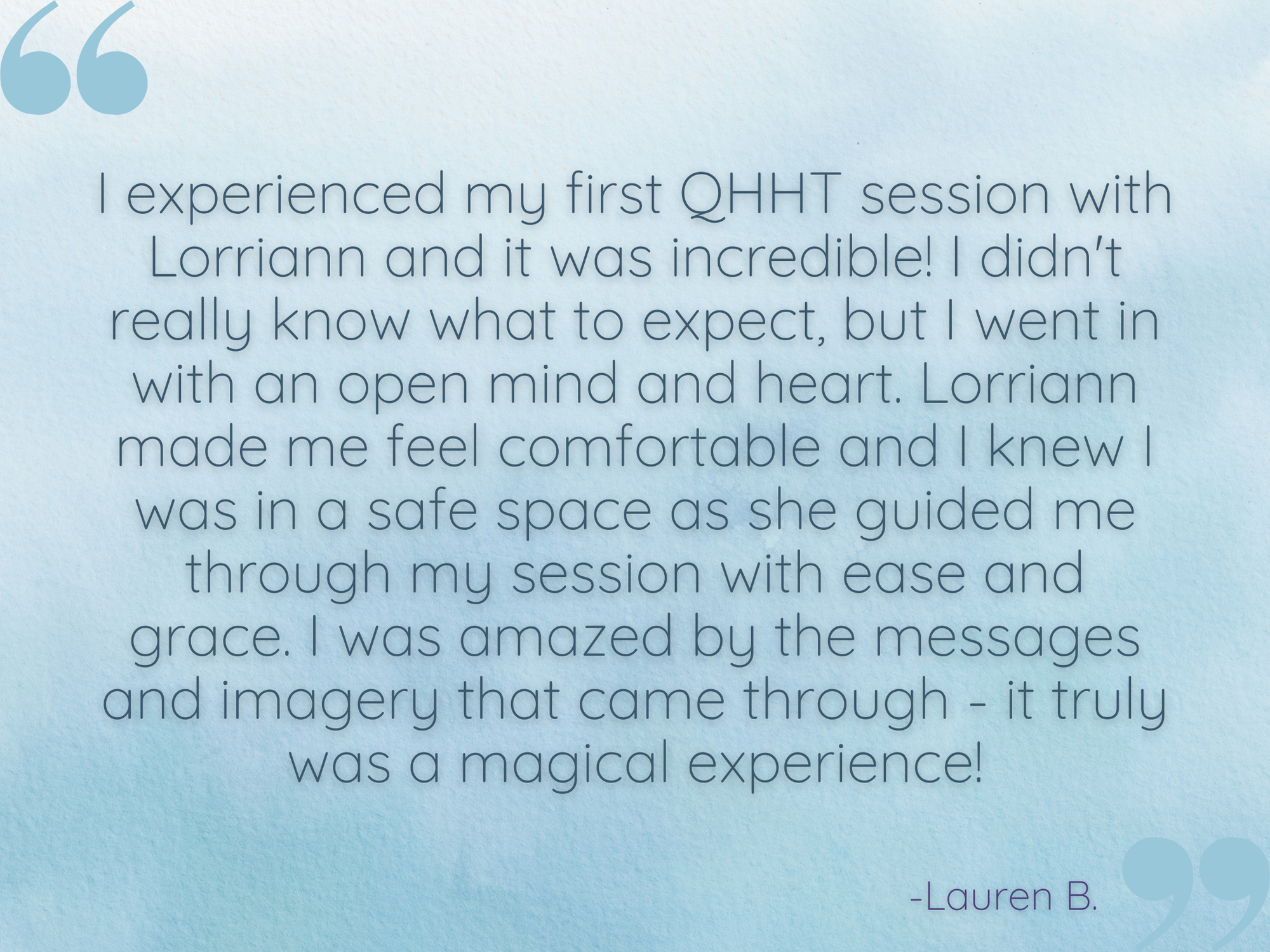 “

I experienced my first QHHT session with Lorriann and it was incredible! I didn't really know what to expect, but I went in with an open mind and heart. Lorriann made me feel comfortable and I knew I was in a safe space as she guided me through my session with ease and grace. I was amazed by the messages and imagery that came through - it truly was a magical experience!

-Lauren B.

”